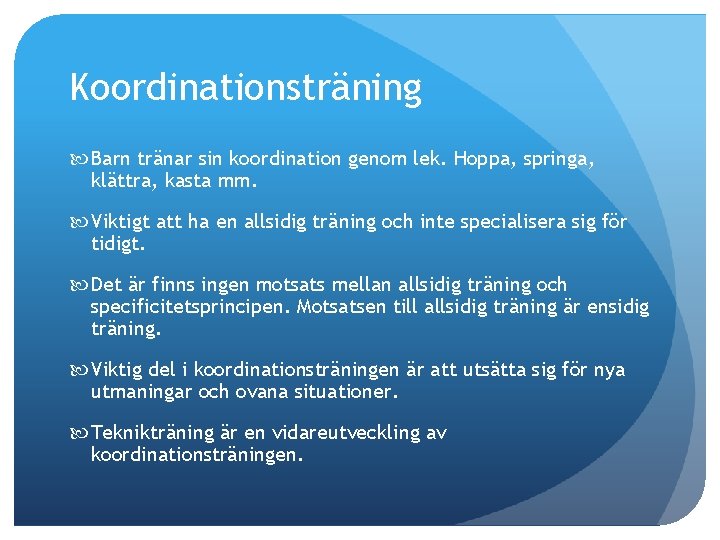 Koordinationsträning

Barn tränar sin koordination genom lek. Hoppa, springa, klättra, kasta mm.

Viktigt att ha en allsidig träning och inte specialisera sig för tidigt.

Det är finns ingen motsats mellan allsidig träning och specificitetsprincipen. Motsatsen till allsidig träning är ensidig träning.

Viktig del i koordinationsträningen är att utsätta sig för nya utmaningar och ovana situationer.

Teknikträning är en vidareutveckling av koordinationsträningen.